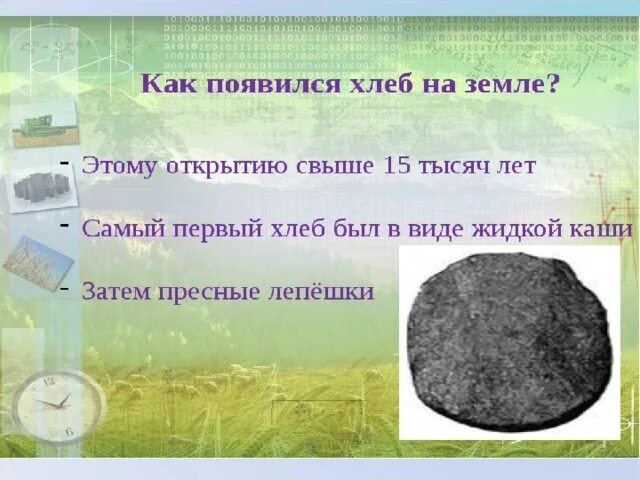 Как появился хлеб на земле?

- Этому открытию свыше 15 тысяч лет

- Самый первый хлеб был в виде жидкой каши

- Затем пресные лепёшки